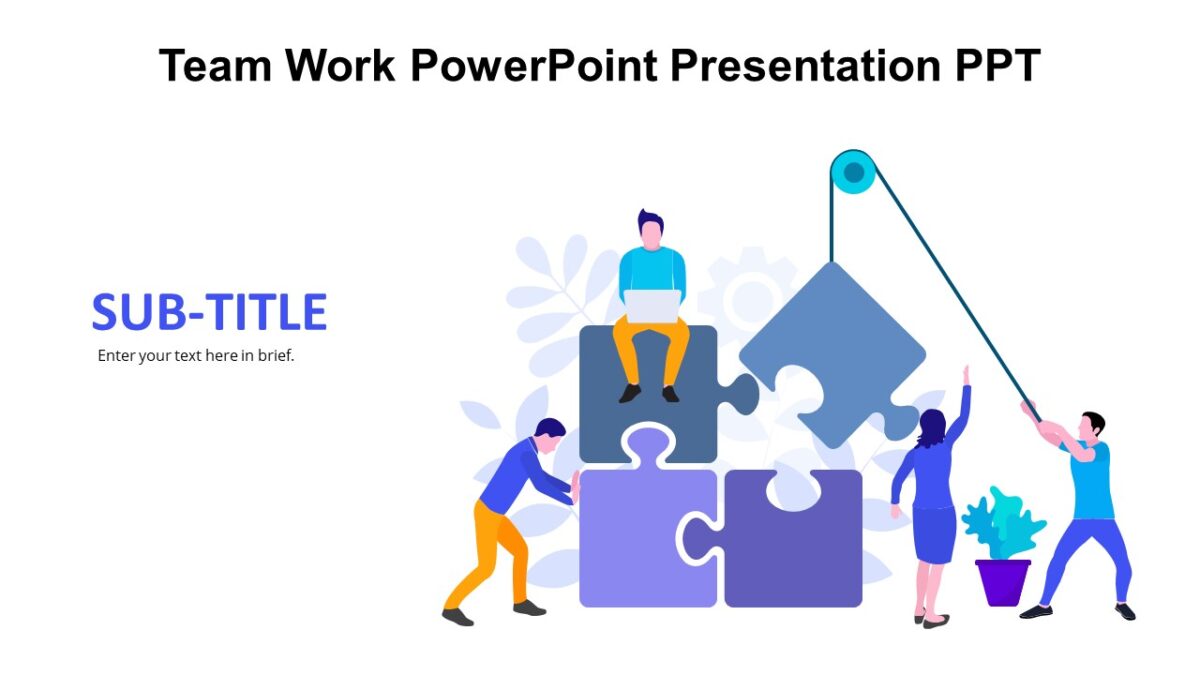 Team Work PowerPoint Presentation PPT

SUB-TITLE

Enter your text here in brief.